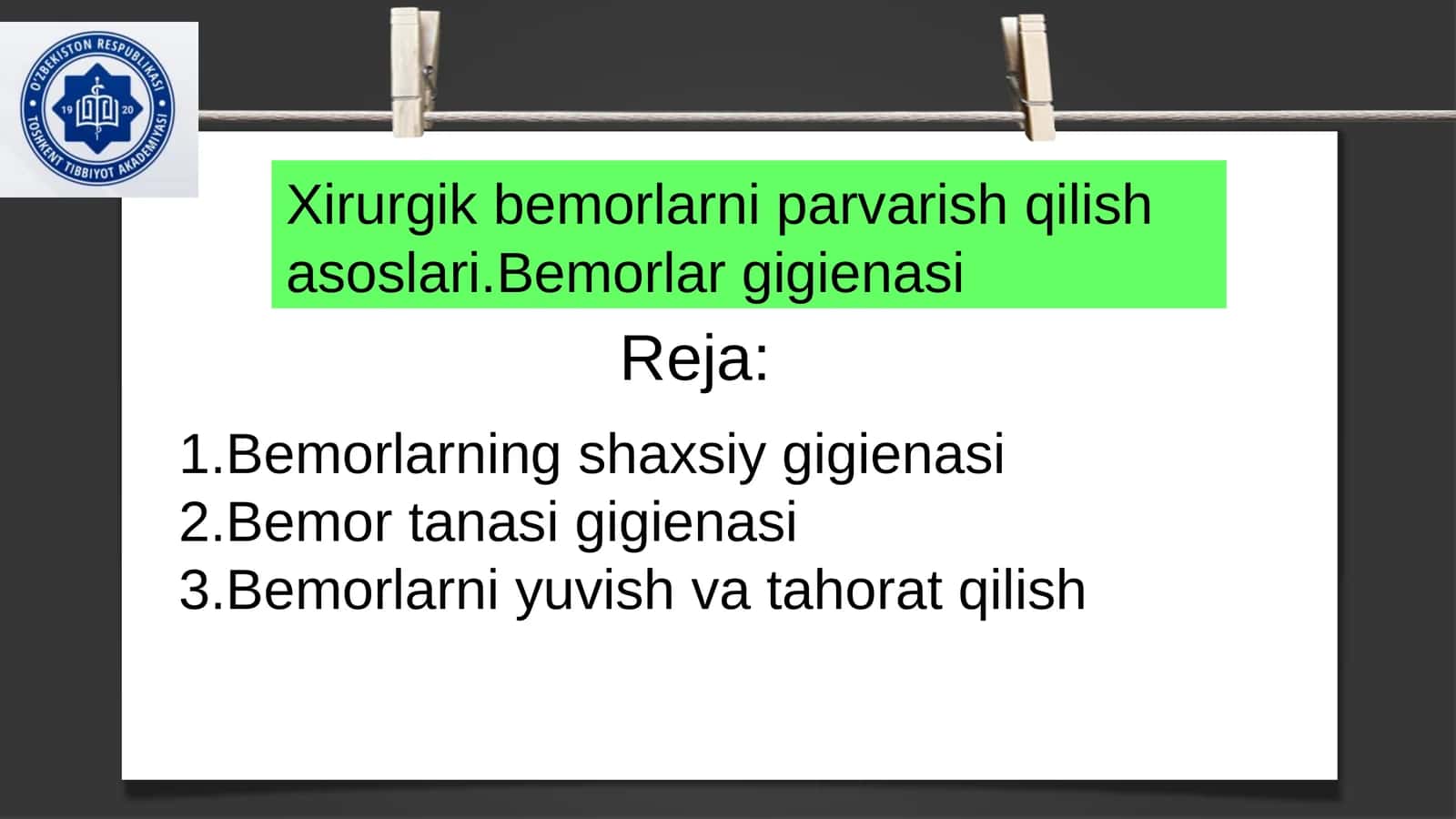 O'ZBEKISTON RESPUBLIKASI TOSHKENT TIBBIYOT AKADEMIYASI 19 20

Xirurgik bemorlarni parvarish qilish asoslari.Bemorlar gigienasi

Reja:

1.Bemorlarning shaxsiy gigienasi
2.Bemor tanasi gigienasi
3.Bemorlarni yuvish va tahorat qilish